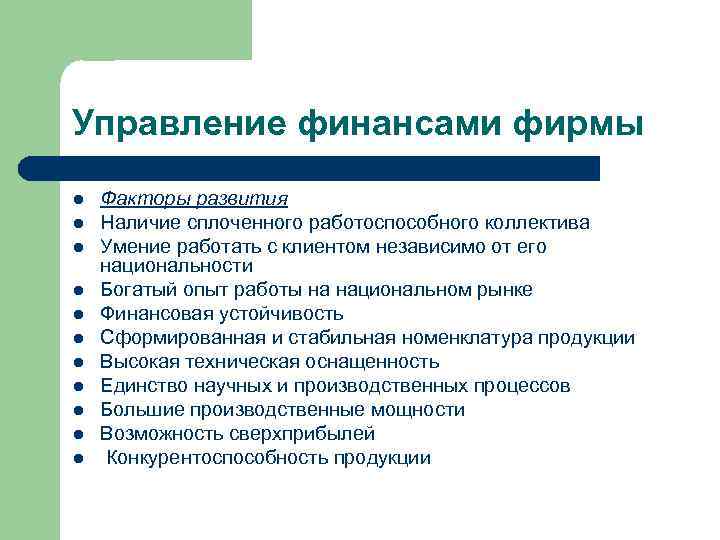 Управление финансами фирмы

- Факторы развития
- Наличие сплоченного работоспособного коллектива
- Умение работать с клиентом независимо от его национальности
- Богатый опыт работы на национальном рынке
- Финансовая устойчивость
- Сформированная и стабильная номенклатура продукции
- Высокая техническая оснащенность
- Единство научных и производственных процессов
- Большие производственные мощности
- Возможность сверхприбылей
- Конкурентоспособность продукции